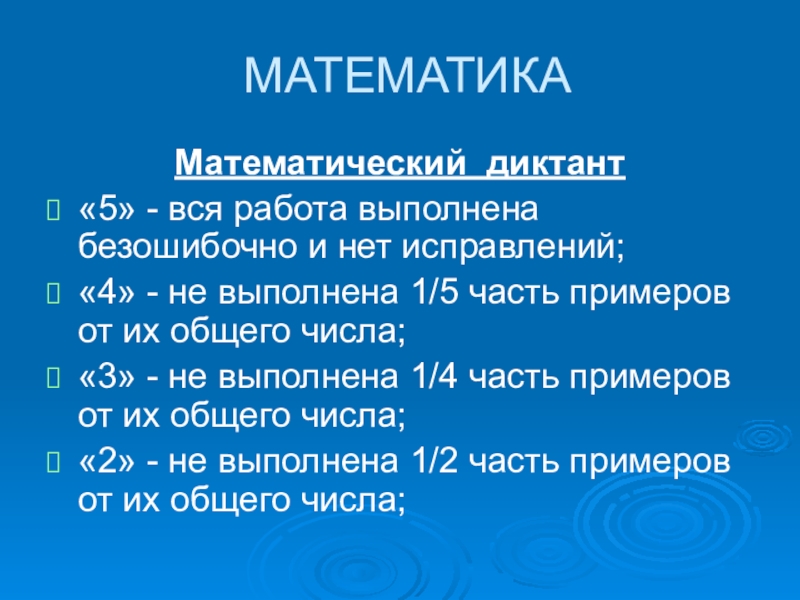 МАТЕМАТИКА

Математический диктант

«5» - вся работа выполнена безошибочно и нет исправлений;

«4» - не выполнена 1/5 часть примеров от их общего числа;

«3» - не выполнена 1/4 часть примеров от их общего числа;

«2» - не выполнена 1/2 часть примеров от их общего числа;